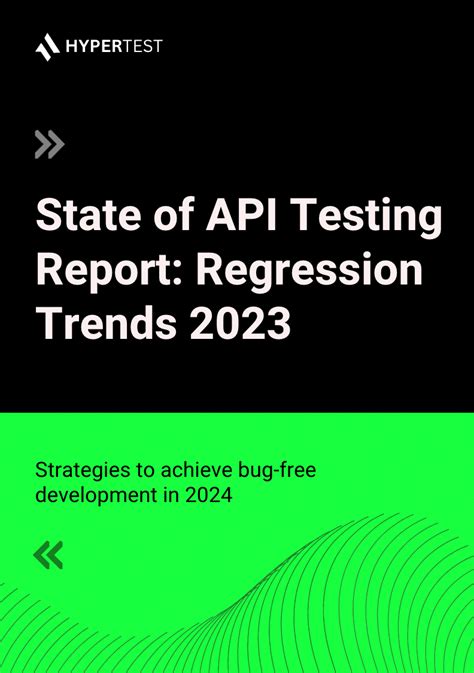 HYPERTEST

State of API Testing Report: Regression Trends 2023

Strategies to achieve bug-free development in 2024